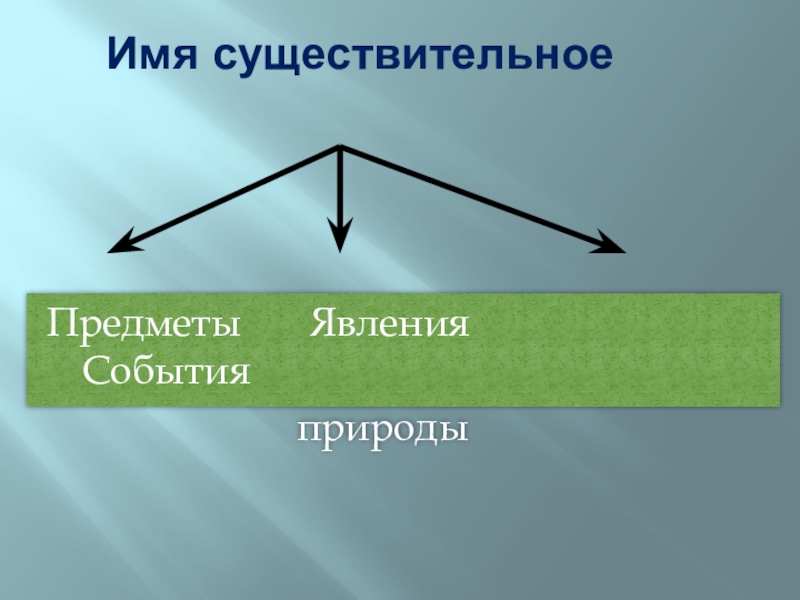 Имя существительное

Предметы Явления События

природы